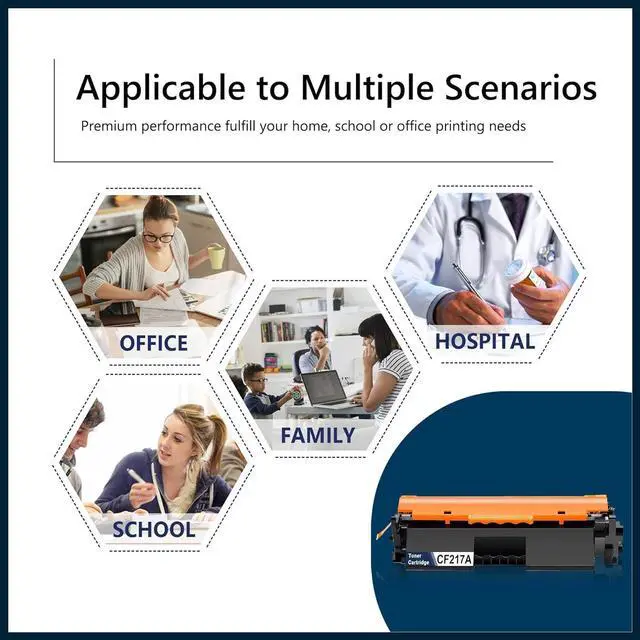 Applicable to Multiple Scenarios

Premium performance fulfill your home, school or office printing needs

OFFICE

HOSPITAL

FAMILY

SCHOOL

Toner Cartridge CF217A